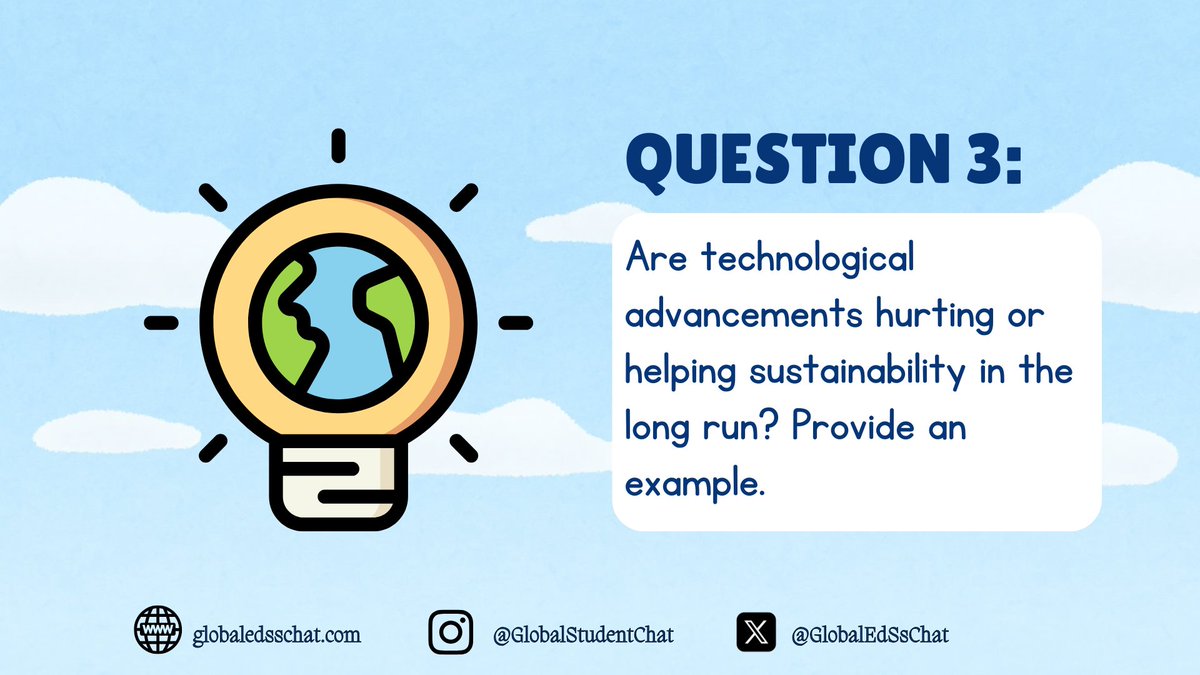 QUESTION 3:

Are technological advancements hurting or helping sustainability in the long run? Provide an example.

www globaledsschat.com

@GlobalStudentChat

@GlobalEdSsChat